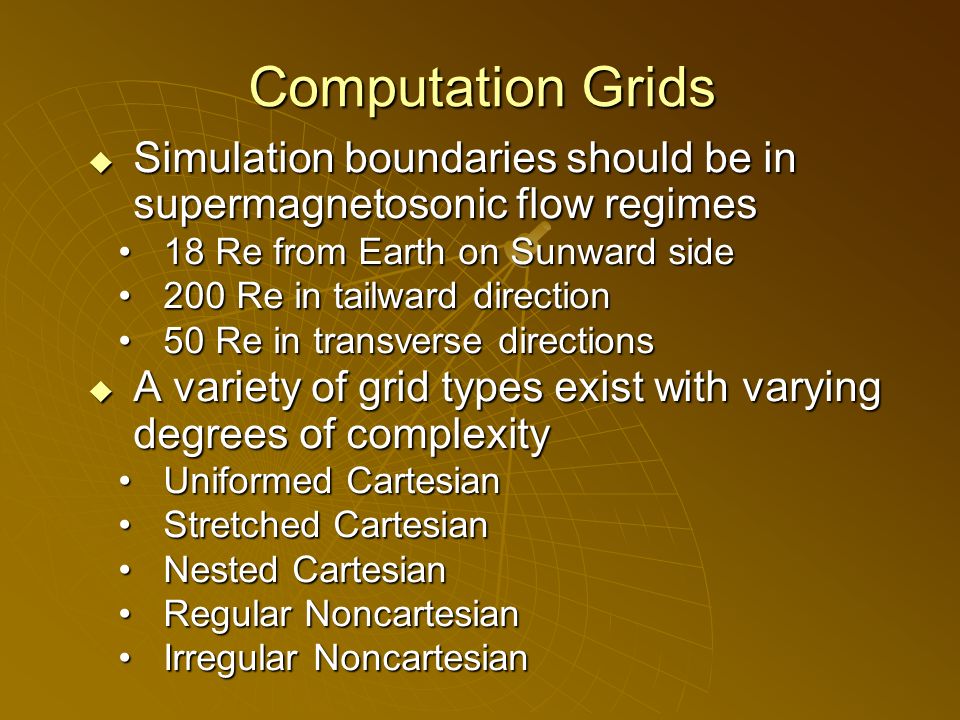 Computation Grids

◆ Simulation boundaries should be in supermagnetosonic flow regimes

• 18 Re from Earth on Sunward side
• 200 Re in tailward direction
• 50 Re in transverse directions

◆ A variety of grid types exist with varying degrees of complexity

• Uniformed Cartesian
• Stretched Cartesian
• Nested Cartesian
• Regular Noncartesian
• Irregular Noncartesian